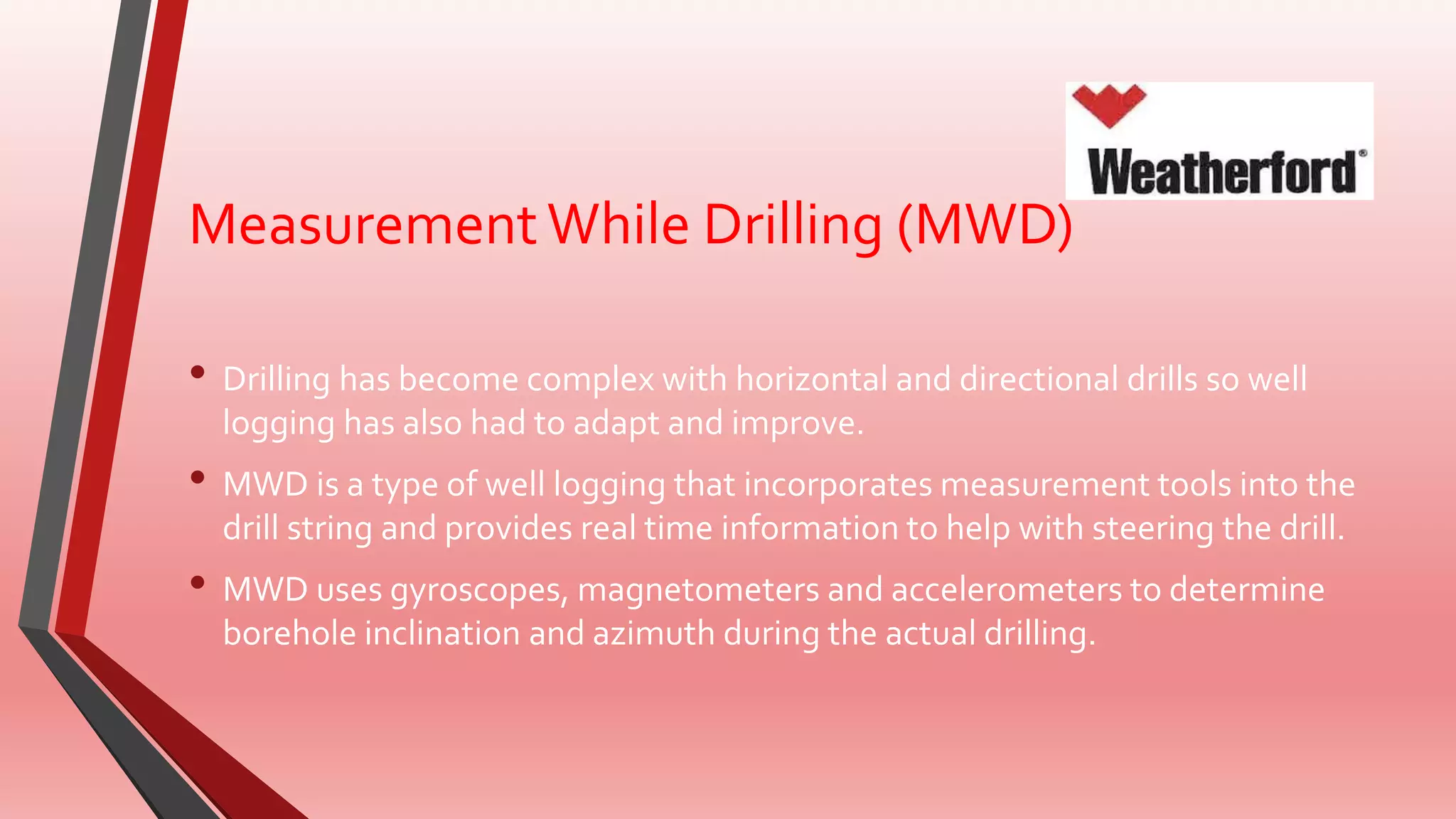 Weatherford®

Measurement While Drilling (MWD)

• Drilling has become complex with horizontal and directional drills so well logging has also had to adapt and improve.
• MWD is a type of well logging that incorporates measurement tools into the drill string and provides real time information to help with steering the drill.
• MWD uses gyroscopes, magnetometers and accelerometers to determine borehole inclination and azimuth during the actual drilling.